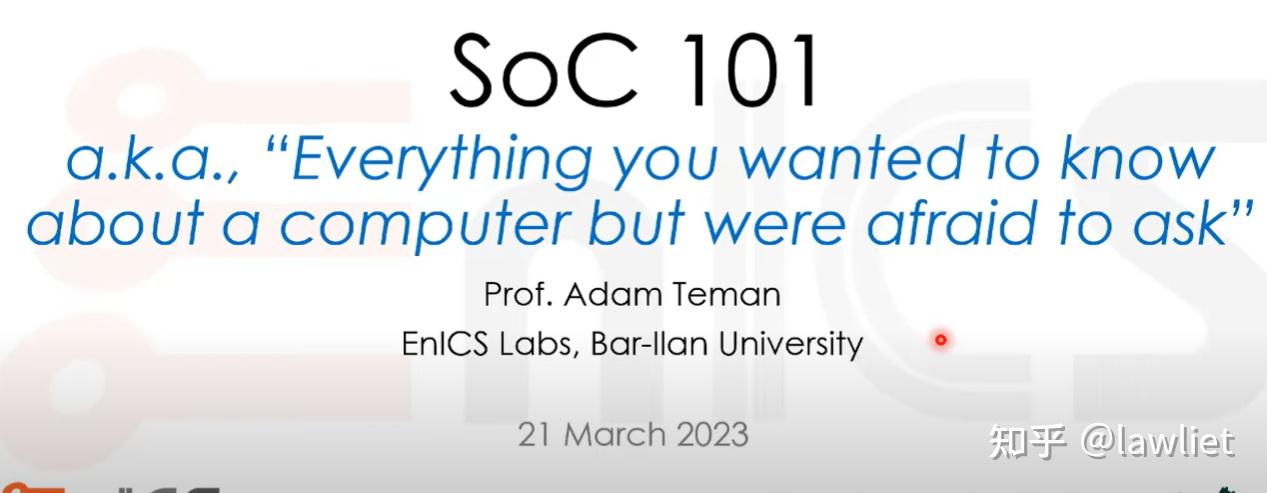 SoC 101

a.k.a., "Everything you wanted to know about a computer but were afraid to ask"

Prof. Adam Teman

EnICS Labs, Bar-Ilan University

21 March 2023

知乎 @lawliet